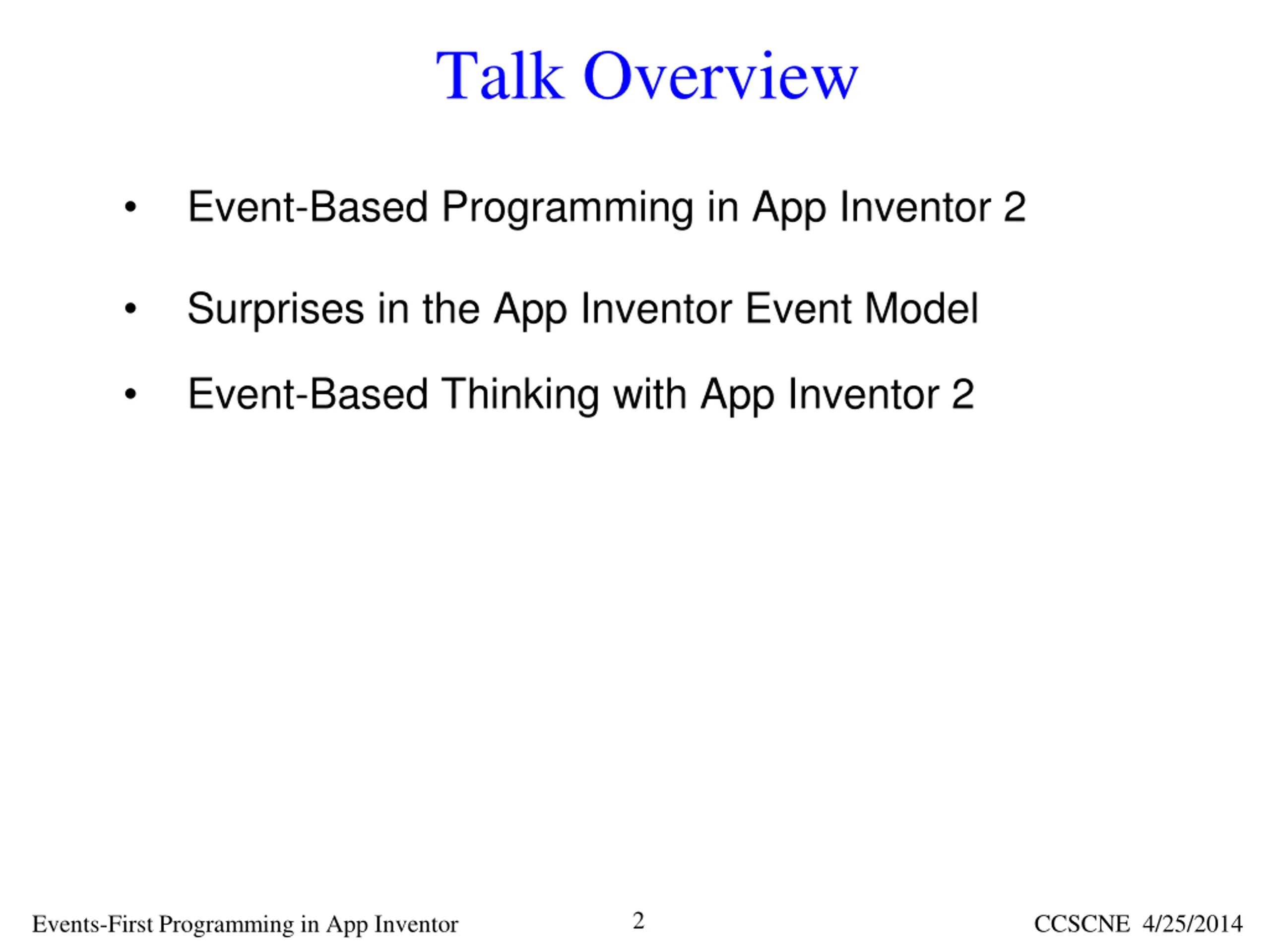 Talk Overview

• Event-Based Programming in App Inventor 2

• Surprises in the App Inventor Event Model

• Event-Based Thinking with App Inventor 2

Events-First Programming in App Inventor 2 CCSCNE 4/25/2014